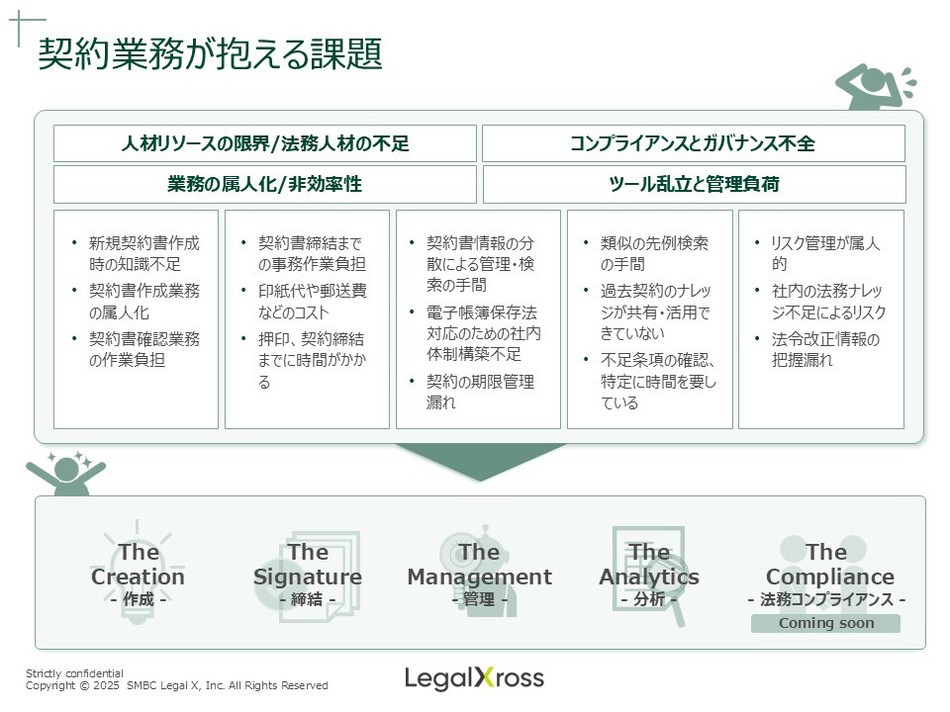 契約業務が抱える課題

人材リソースの限界/法務人材の不足

コンプライアンスとガバナンス不全

業務の属人化/非効率性

ツール乱立と管理負荷

• 新規契約書作成時の知識不足
• 契約書作成業務の属人化
• 契約書確認業務の作業負担

• 契約書締結までの事務作業負担
• 印紙代や郵送費などのコスト
• 押印、契約締結までに時間がかかる

• 契約書情報の分散による管理・検索の手間
• 電子帳簿保存法対応のための社内体制構築不足
• 契約の期限管理漏れ

• 類似の先例検索の手間
• 過去契約のナレッジが共有・活用できていない
• 不足条項の確認、特定に時間を要している

• リスク管理が属人的
• 社内の法務ナレッジ不足によるリスク
• 法令改正情報の把握漏れ

The Creation
- 作成 -

The Signature
- 締結 -

The Management
- 管理 -

The Analytics
- 分析 -

The Compliance
- 法務コンプライアンス -
Coming soon

Strictly confidential
Copyright © 2025 SMBC Legal X, Inc. All Rights Reserved

LegalXross